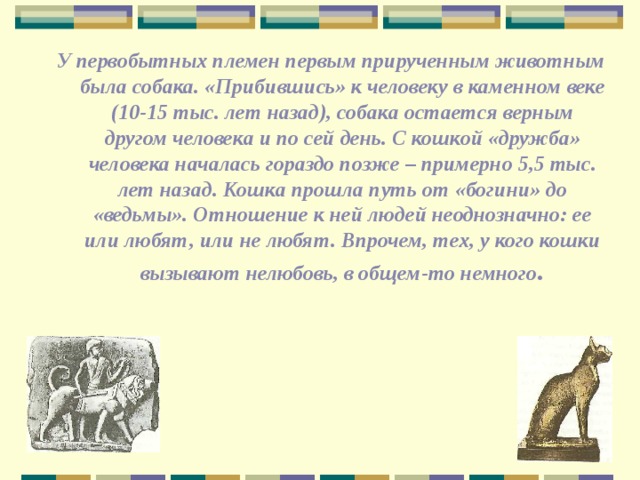 У первобытных племен первым прирученным животным была собака. «Прибившись» к человеку в каменном веке (10-15 тыс. лет назад), собака остается верным другом человека и по сей день. С кошкой «дружба» человека началась гораздо позже – примерно 5,5 тыс. лет назад. Кошка прошла путь от «богини» до «ведьмы». Отношение к ней людей неоднозначно: ее или любят, или не любят. Впрочем, тех, у кого кошки вызывают нелюбовь, в общем-то немного.